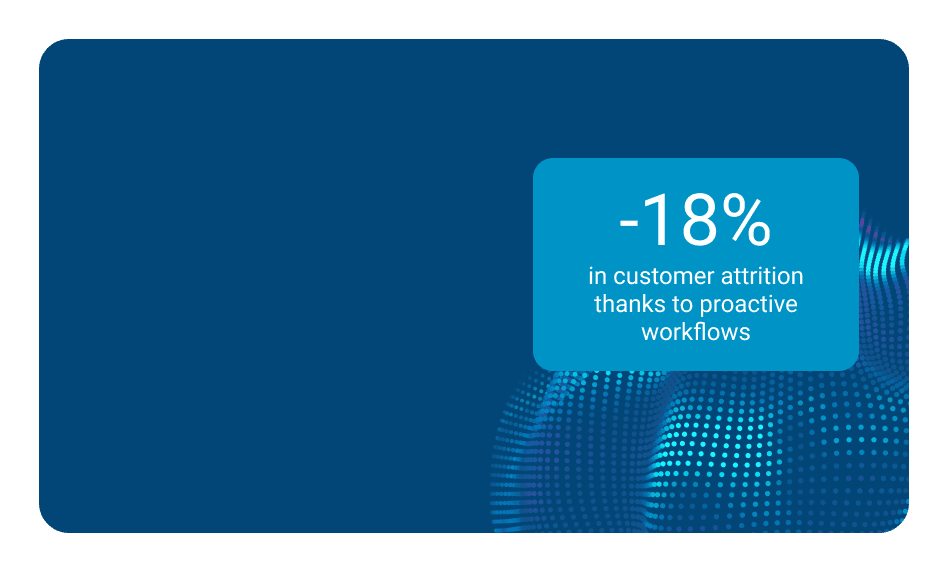 -18%

in customer attrition thanks to proactive workflows